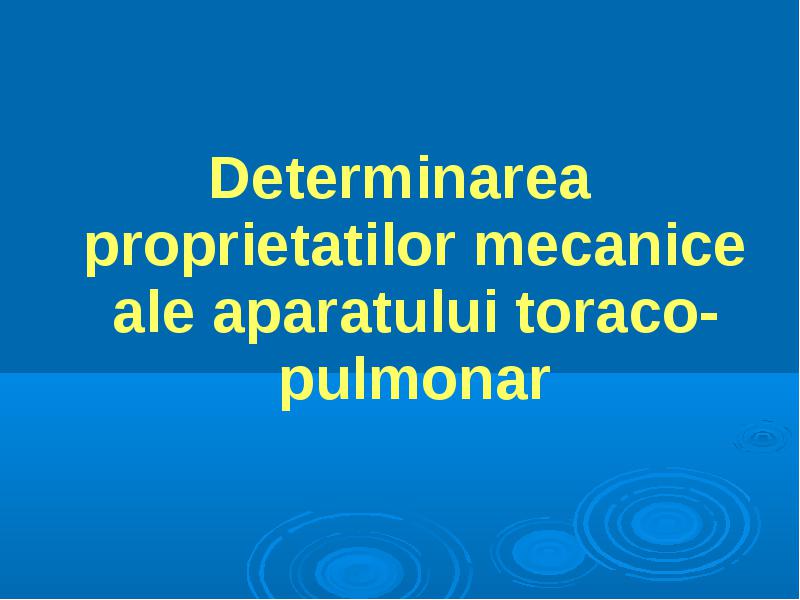 Determinarea proprietatilor mecanice ale aparatului toraco-pulmonar